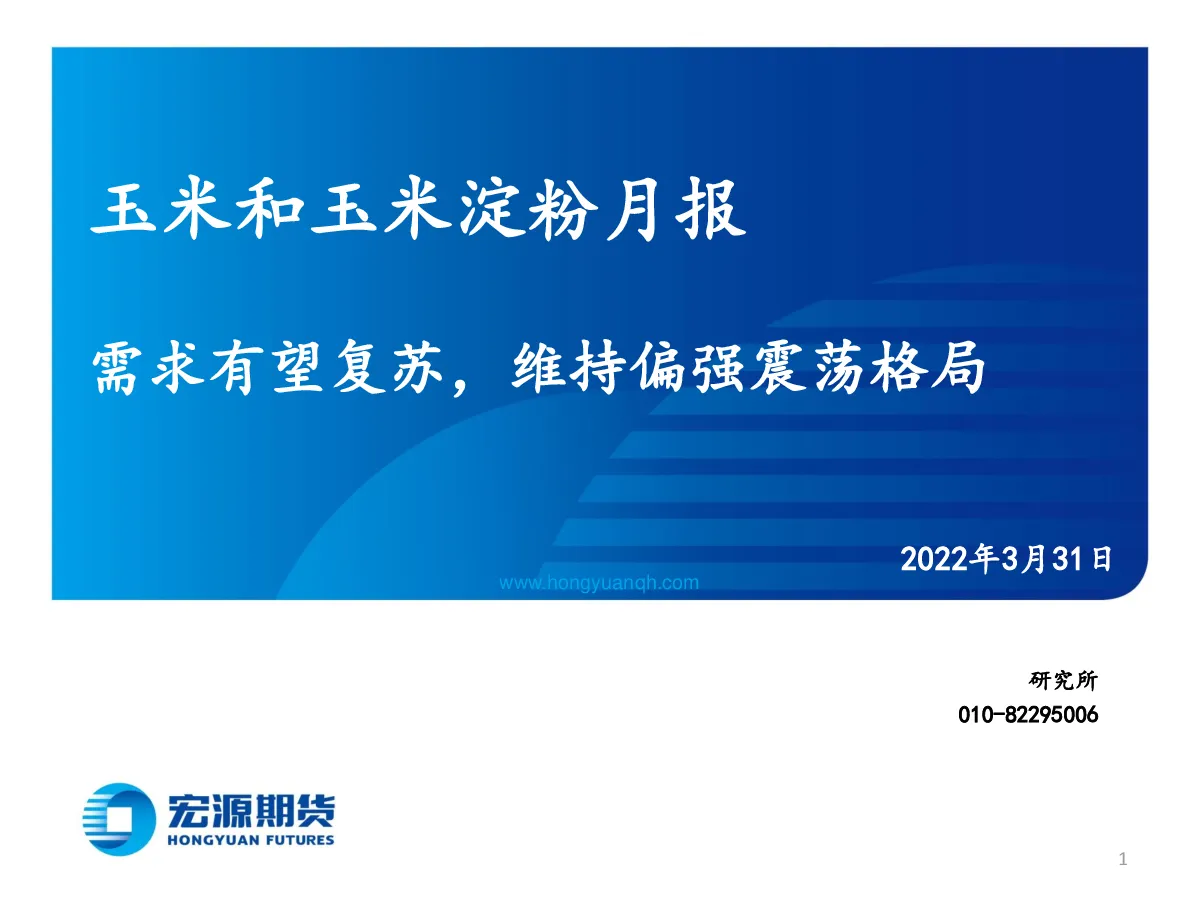 玉米和玉米淀粉月报

需求有望复苏，维持偏强震荡格局

2022年3月31日

www.hongyuanqh.com

研究所

010-82295006

宏源期货
HONGYUAN FUTURES

1